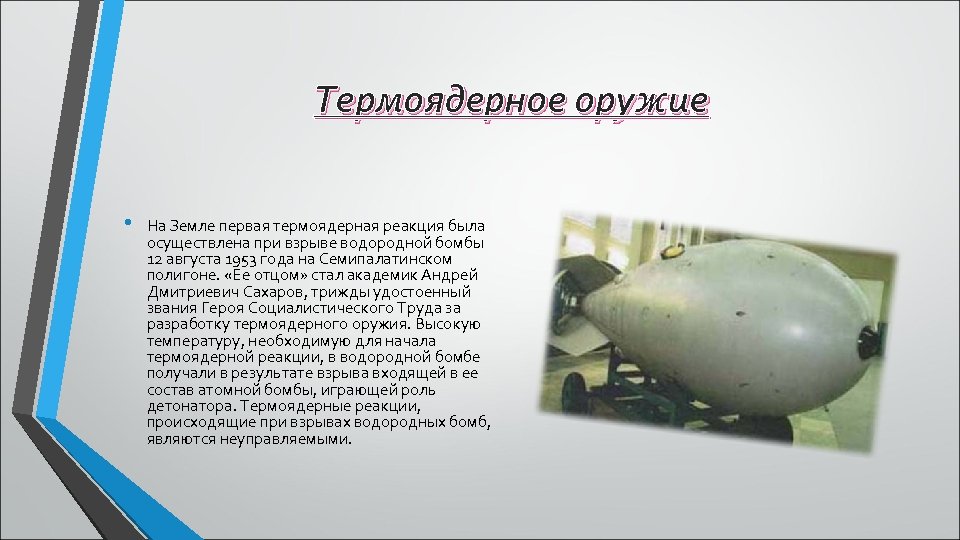 Термоядерное оружие

• На Земле первая термоядерная реакция была осуществлена при взрыве водородной бомбы 12 августа 1953 года на Семипалатинском полигоне. «Ее отцом» стал академик Андрей Дмитриевич Сахаров, трижды удостоенный звания Героя Социалистического Труда за разработку термоядерного оружия. Высокую температуру, необходимую для начала термоядерной реакции, в водородной бомбе получали в результате взрыва входящей в ее состав атомной бомбы, играющей роль детонатора. Термоядерные реакции, происходящие при взрывах водородных бомб, являются неуправляемыми.